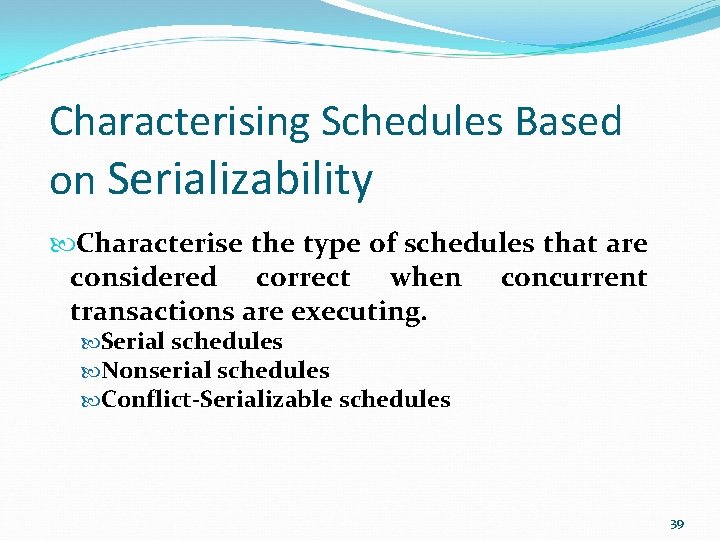 Characterising Schedules Based on Serializability

Characterise the type of schedules that are considered correct when concurrent transactions are executing.

Serial schedules
Nonserial schedules
Conflict-Serializable schedules

39